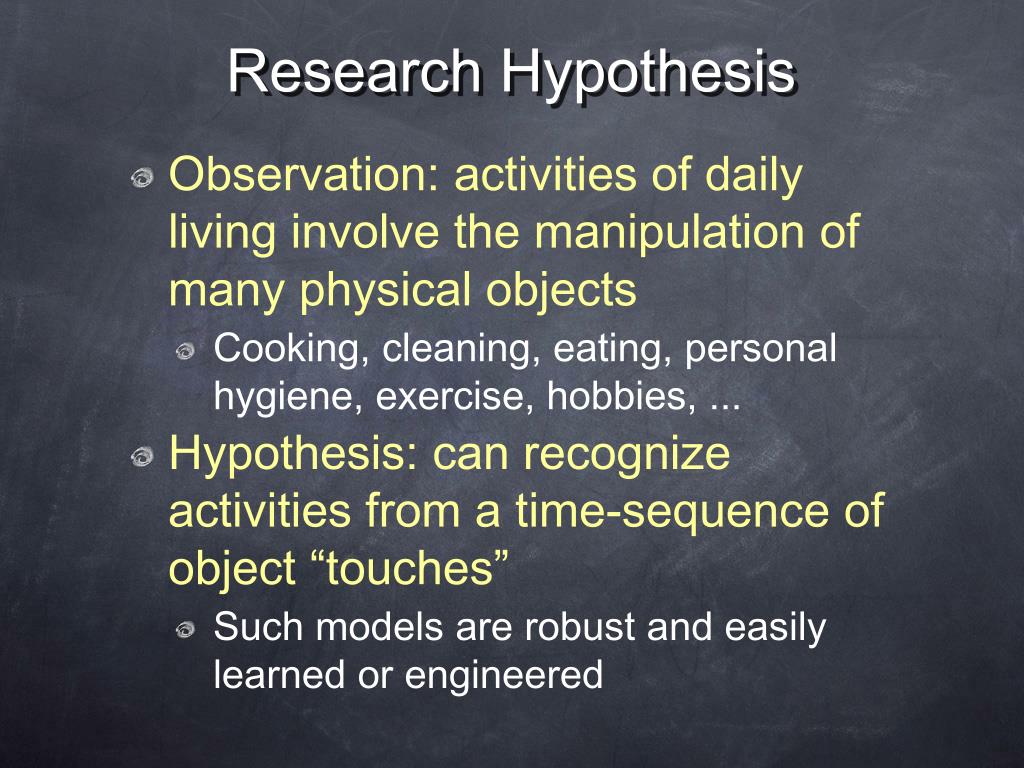 Research Hypothesis

Observation: activities of daily living involve the manipulation of many physical objects

Cooking, cleaning, eating, personal hygiene, exercise, hobbies, ...

Hypothesis: can recognize activities from a time-sequence of object “touches”

Such models are robust and easily learned or engineered